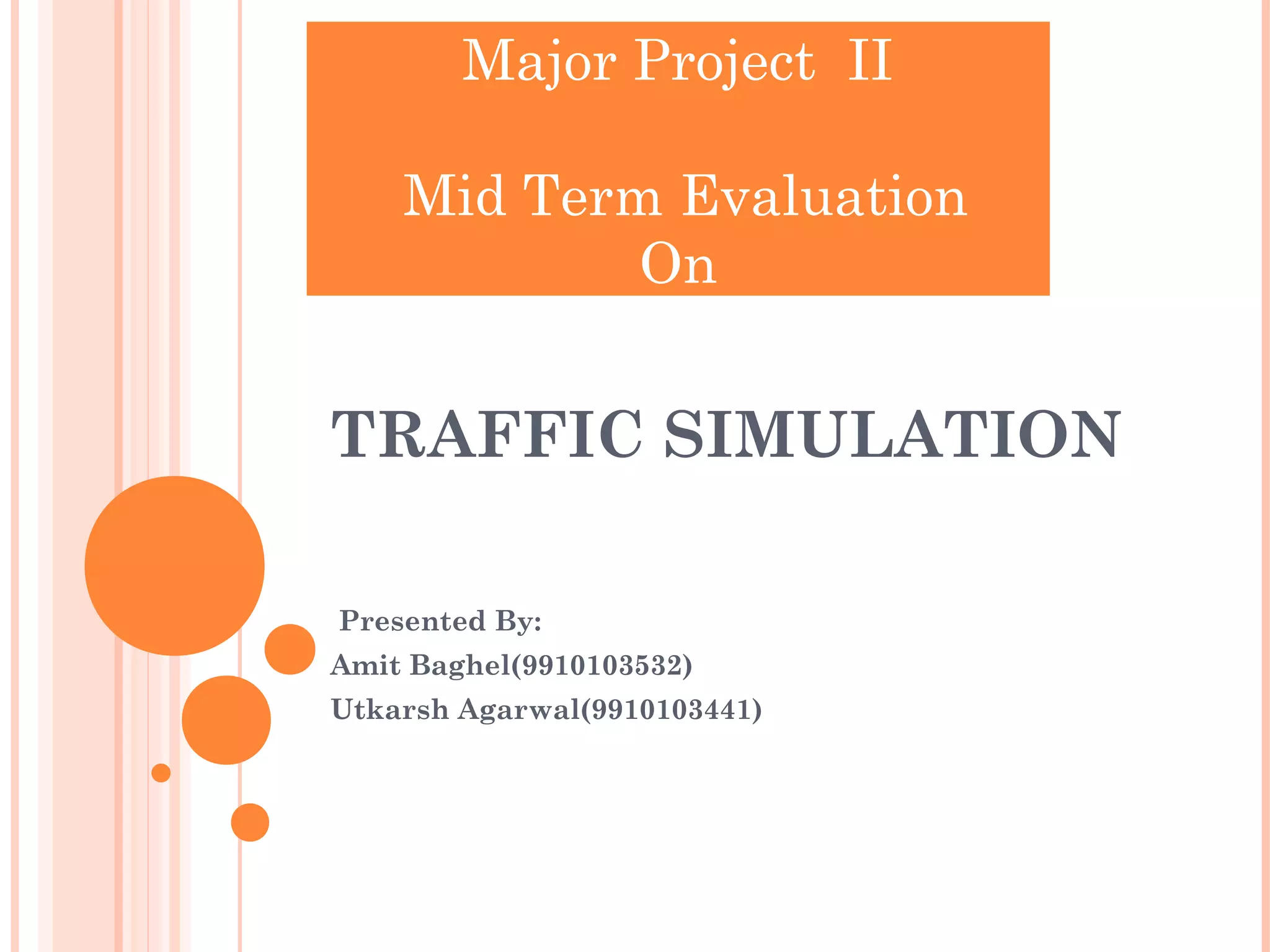 Major Project II

Mid Term Evaluation
On

TRAFFIC SIMULATION

Presented By:
Amit Baghel(9910103532)
Utkarsh Agarwal(9910103441)